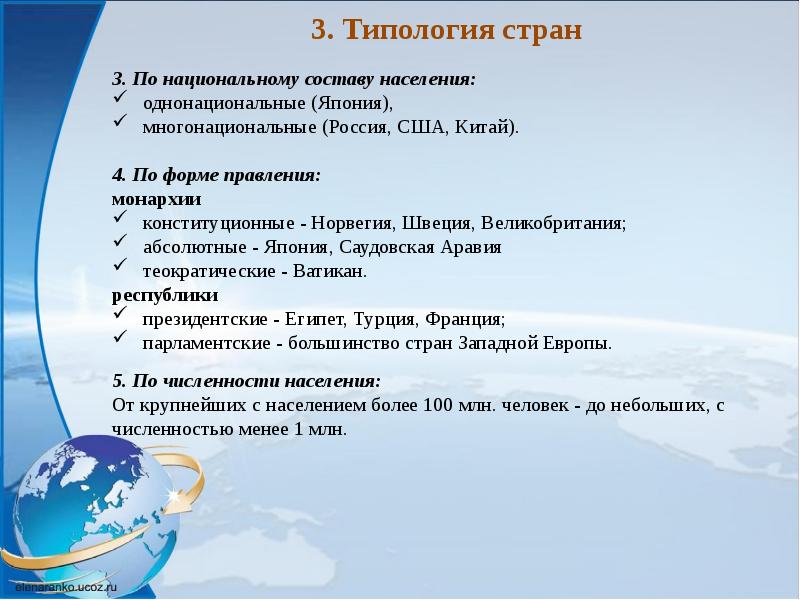 3. Типология стран

3. По национальному составу населения:
✓ однонациональные (Япония),
✓ многонациональные (Россия, США, Китай).

4. По форме правления:
монархии
✓ конституционные - Норвегия, Швеция, Великобритания;
✓ абсолютные - Япония, Саудовская Аравия
✓ теократические - Ватикан.
республики
✓ президентские - Египет, Турция, Франция;
✓ парламентские - большинство стран Западной Европы.

5. По численности населения:
От крупнейших с населением более 100 млн. человек - до небольших, с численностью менее 1 млн.

elenaranko.ucoz.ru